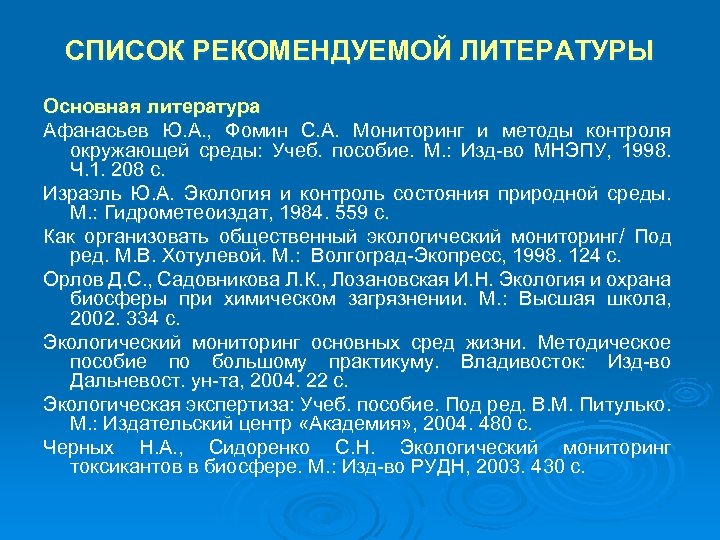 СПИСОК РЕКОМЕНДУЕМОЙ ЛИТЕРАТУРЫ

Основная литература

Афанасьев Ю.А., Фомин С.А. Мониторинг и методы контроля окружающей среды: Учеб. пособие. М.: Изд-во МНЭПУ, 1998. Ч.1. 208 с.

Израэль Ю.А. Экология и контроль состояния природной среды. М.: Гидрометеоиздат, 1984. 559 с.

Как организовать общественный экологический мониторинг/ Под ред. М.В. Хотулевой. М.: Волгоград-Экопресс, 1998. 124 с.

Орлов Д.С., Садовникова Л.К., Лозановская И.Н. Экология и охрана биосферы при химическом загрязнении. М.: Высшая школа, 2002. 334 с.

Экологический мониторинг основных сред жизни. Методическое пособие по большому практикуму. Владивосток: Изд-во Дальневост. ун-та, 2004. 22 с.

Экологическая экспертиза: Учеб. пособие. Под ред. В.М. Питулько. М.: Издательский центр «Академия», 2004. 480 с.

Черных Н.А., Сидоренко С.Н. Экологический мониторинг токсикантов в биосфере. М.: Изд-во РУДН, 2003. 430 с.